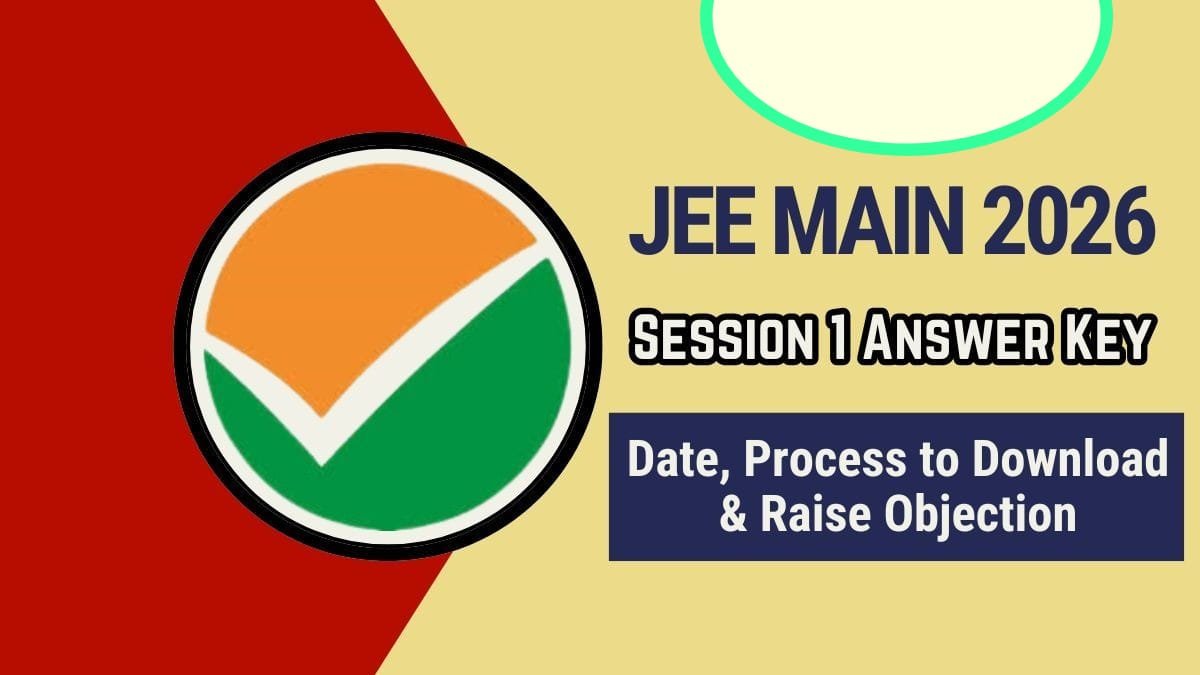 JEE MAIN 2026

Session 1 Answer Key

Date, Process to Download & Raise Objection